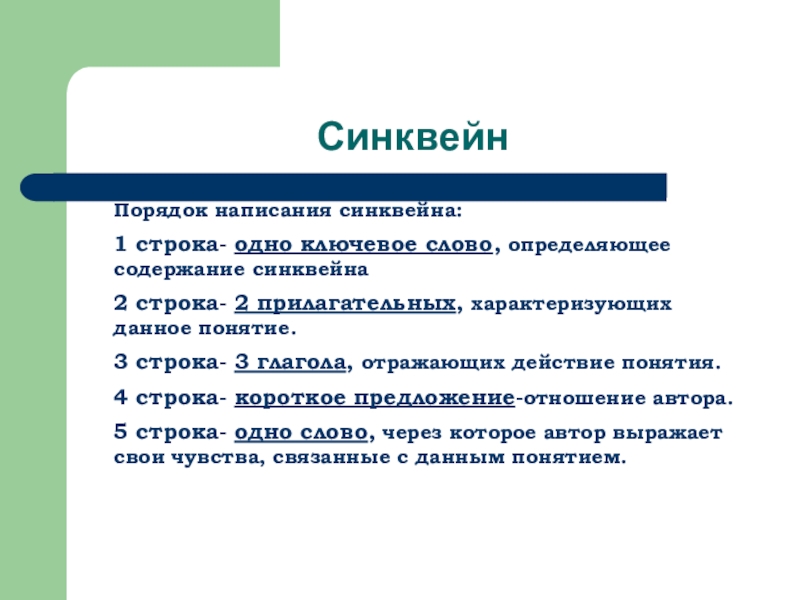 Синквейн

Порядок написания синквейна:

1 строка- одно ключевое слово, определяющее содержание синквейна

2 строка- 2 прилагательных, характеризующих данное понятие.

3 строка- 3 глагола, отражающих действие понятия.

4 строка- короткое предложение-отношение автора.

5 строка- одно слово, через которое автор выражает свои чувства, связанные с данным понятием.